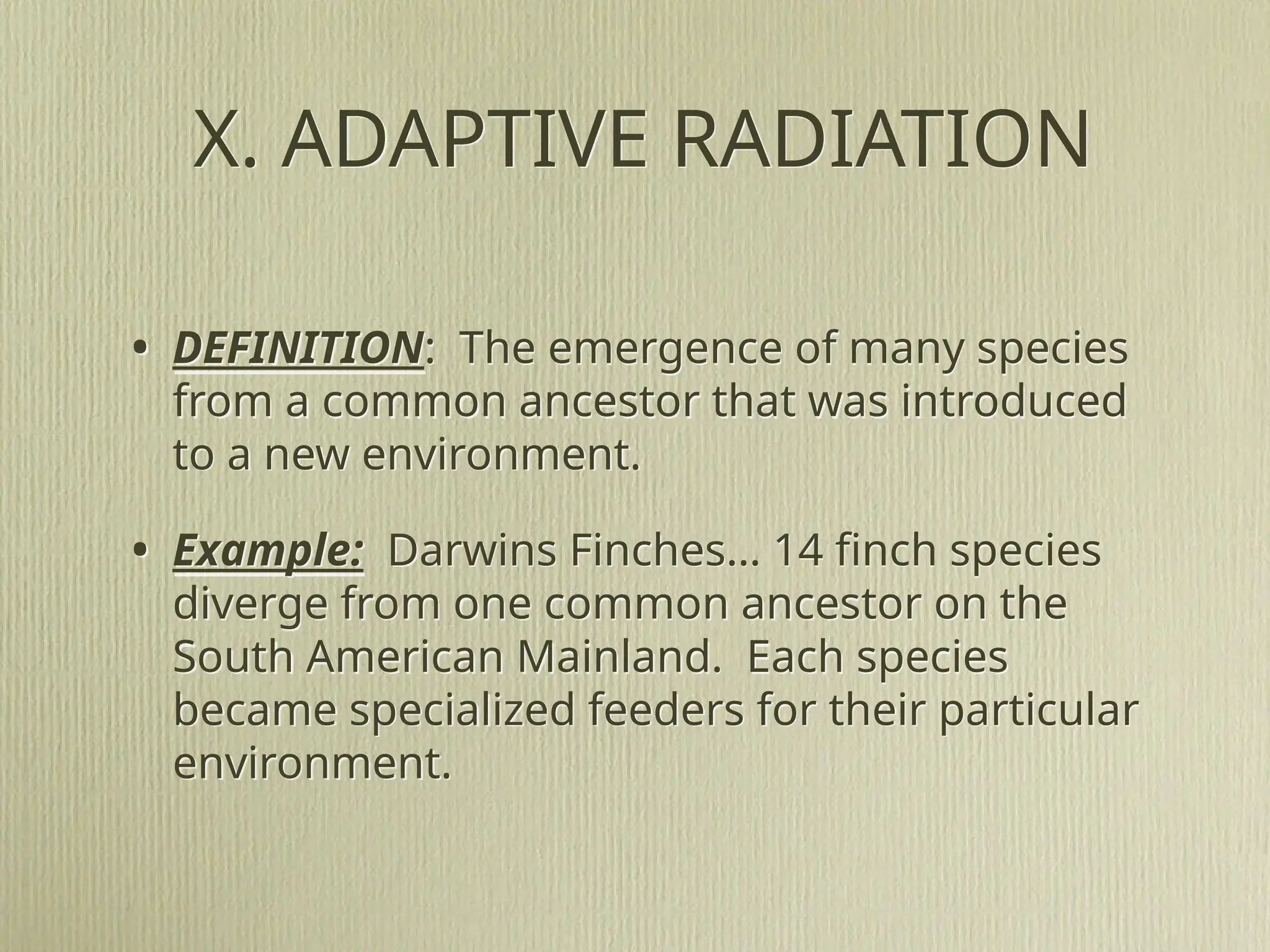 X. ADAPTIVE RADIATION

• DEFINITION: The emergence of many species from a common ancestor that was introduced to a new environment.

• Example: Darwins Finches… 14 finch species diverge from one common ancestor on the South American Mainland. Each species became specialized feeders for their particular environment.